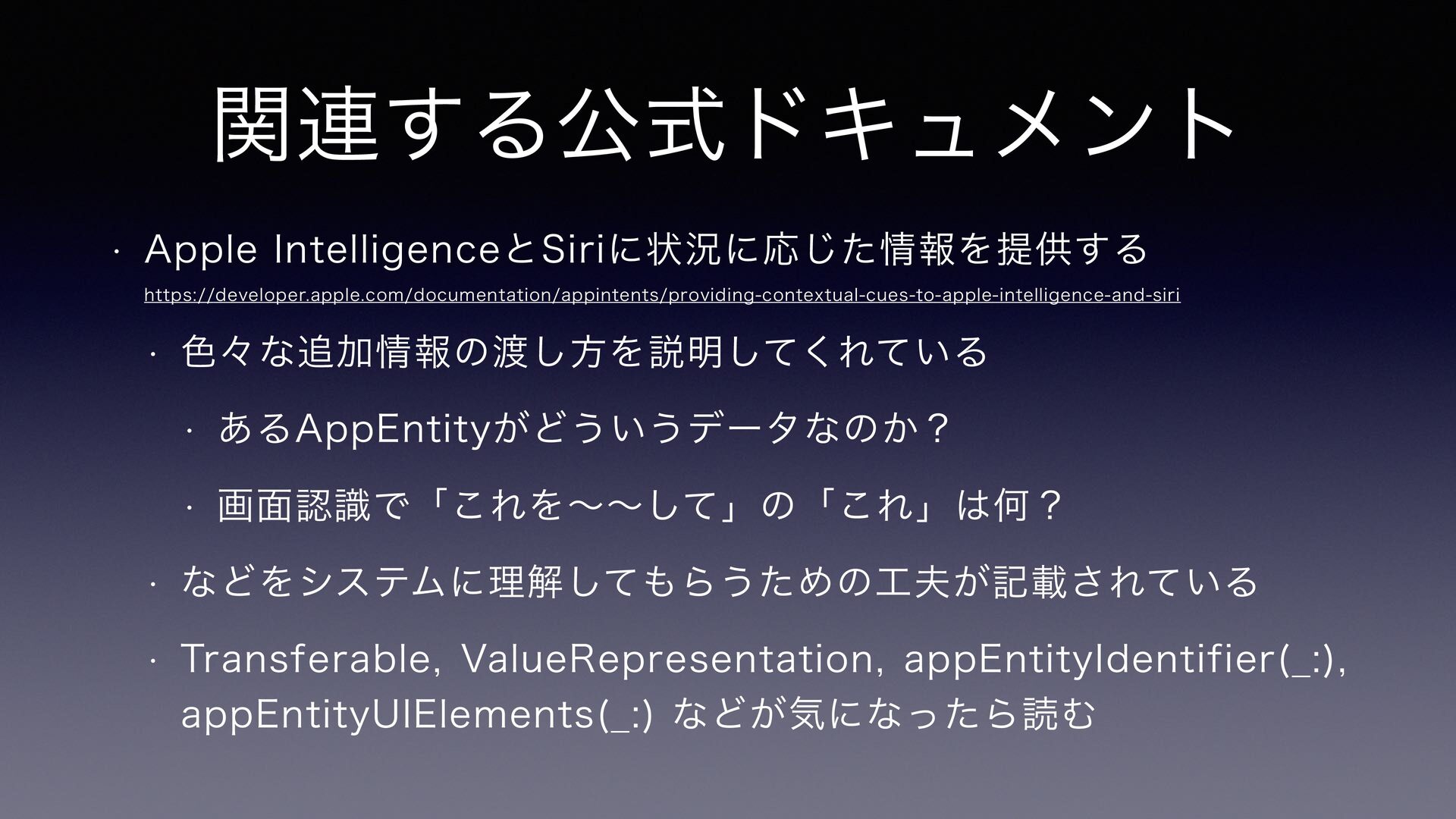 関連する公式ドキュメント

• Apple IntelligenceとSiriに状況に応じた情報を提供する
https://developer.apple.com/documentation/appintents/providing-contextual-cues-to-apple-intelligence-and-siri

• 色々な追加情報の渡し方を説明してくれている

• あるAppEntityがどういうデータなのか？

• 画面認識で「これを〜〜して」の「これ」は何？

• などをシステムに理解してもらうための工夫が記載されている

• Transferable, ValueRepresentation, appEntityIdentifier(_:), appEntityUIElements(_:) などが気になったら読む